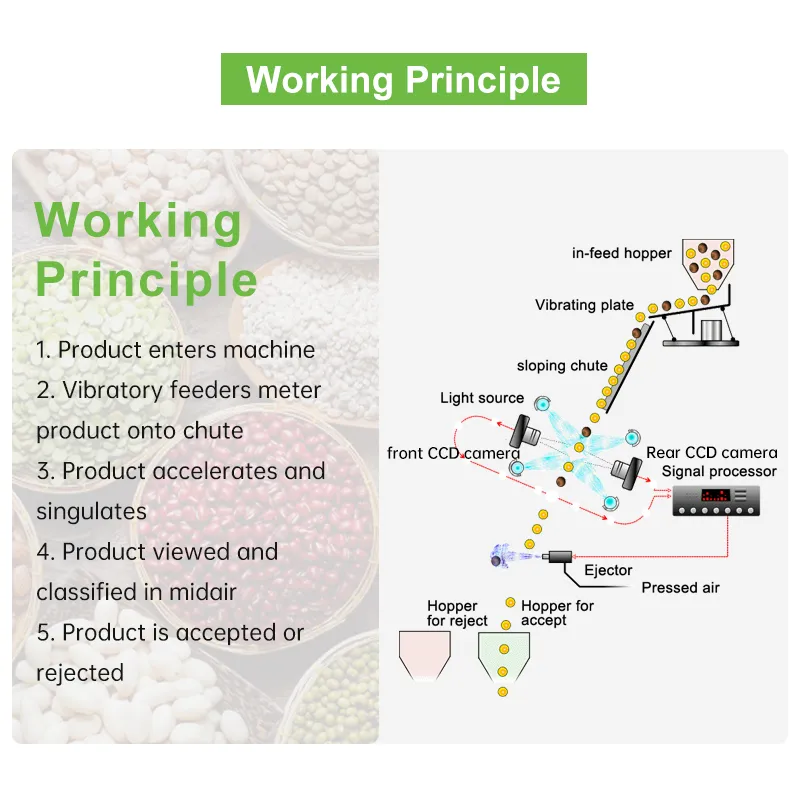 Working Principle

Working Principle

1. Product enters machine
2. Vibratory feeders meter product onto chute
3. Product accelerates and singulates
4. Product viewed and classified in midair
5. Product is accepted or rejected

in-feed hopper
Vibrating plate
sloping chute
Light source
front CCD camera
Rear CCD camera
Signal processor
Ejector
Pressed air
Hopper for reject
Hopper for accept